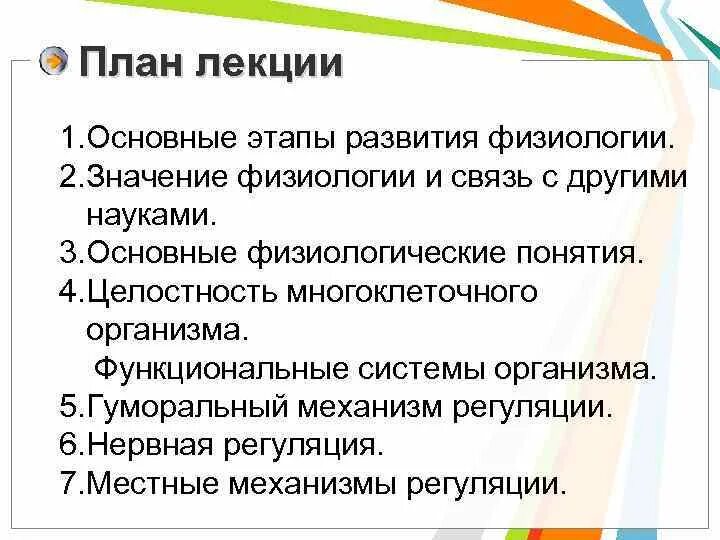 План лекции

1.Основные этапы развития физиологии.
2.Значение физиологии и связь с другими науками.
3.Основные физиологические понятия.
4.Целостность многоклеточного организма.
Функциональные системы организма.
5.Гуморальный механизм регуляции.
6.Нервная регуляция.
7.Местные механизмы регуляции.